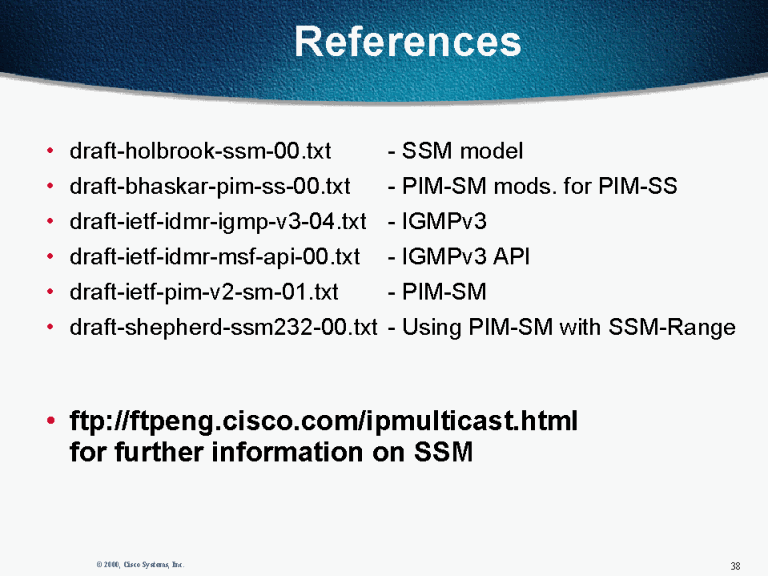 References

• draft-holbrook-ssm-00.txt - SSM model
• draft-bhaskar-pim-ss-00.txt - PIM-SM mods. for PIM-SS
• draft-ietf-idmr-igmp-v3-04.txt - IGMPv3
• draft-ietf-idmr-msf-api-00.txt - IGMPv3 API
• draft-ietf-pim-v2-sm-01.txt - PIM-SM
• draft-shepherd-ssm232-00.txt - Using PIM-SM with SSM-Range

• ftp://ftpeng.cisco.com/ipmulticast.html for further information on SSM

© 2000, Cisco Systems, Inc.

38